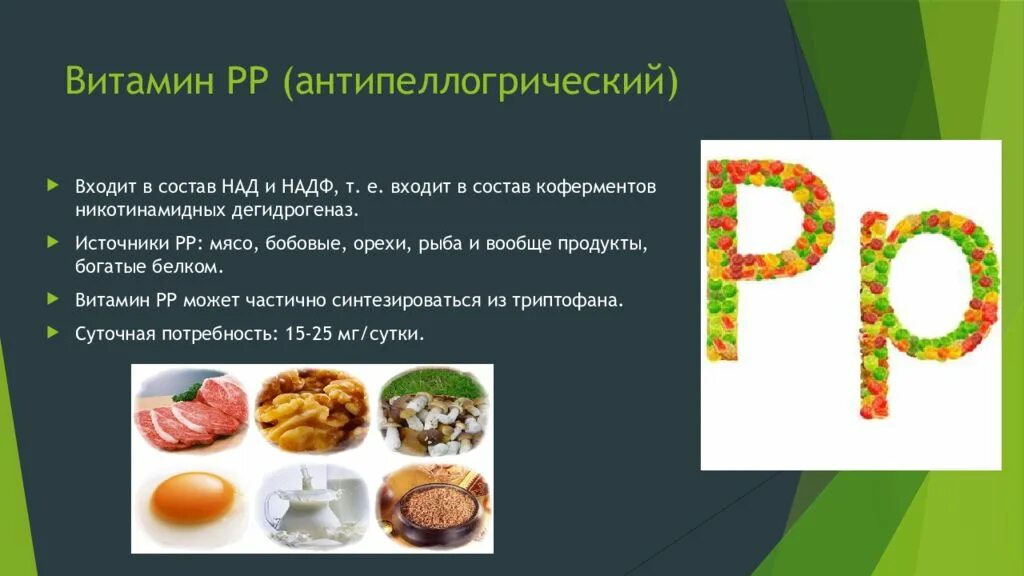 Витамин РР (антипеллогрический)

Входит в состав НАД и НАДФ, т. е. входит в состав коферментов никотинамидных дегидрогеназ.

Источники РР: мясо, бобовые, орехи, рыба и вообще продукты, богатые белком.

Витамин РР может частично синтезироваться из триптофана.

Суточная потребность: 15-25 мг/сутки.

Pp